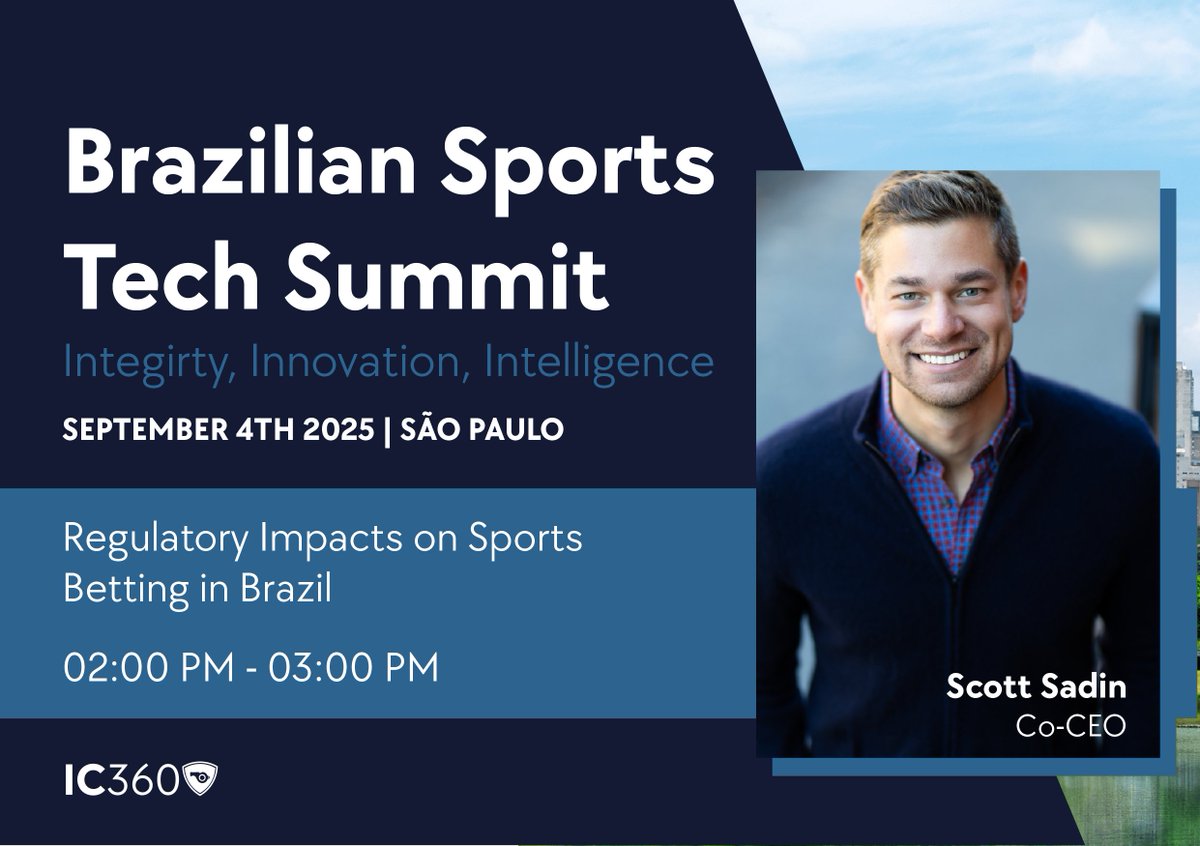 Brazilian Sports Tech Summit

Integirty, Innovation, Intelligence

SEPTEMBER 4TH 2025 | SÃO PAULO

Regulatory Impacts on Sports Betting in Brazil

02:00 PM - 03:00 PM

IC360

Scott Sadin
Co-CEO